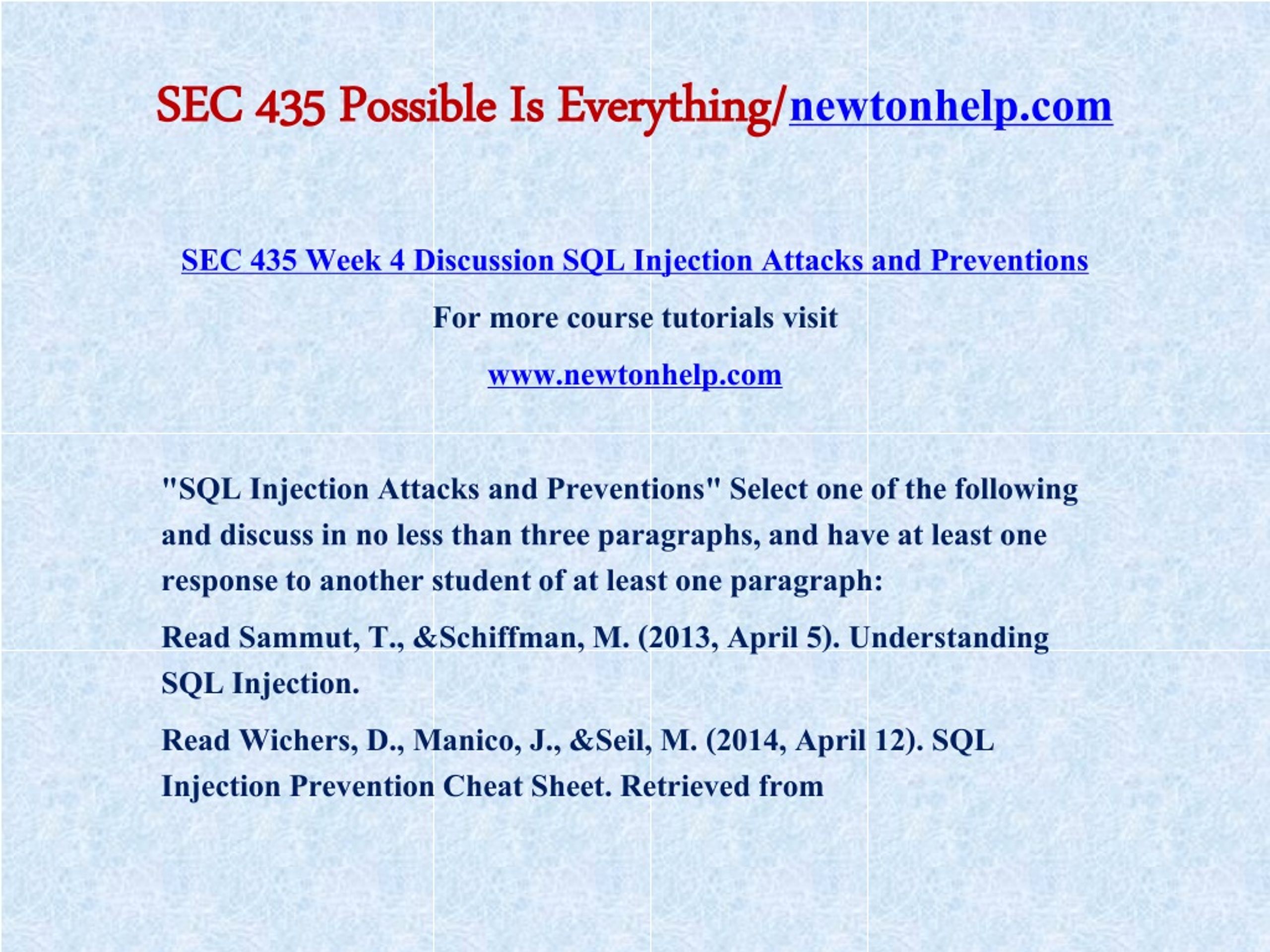 SEC 435 Possible Is Everything/newtonhelp.com

SEC 435 Week 4 Discussion SQL Injection Attacks and Preventions

For more course tutorials visit

www.newtonhelp.com

"SQL Injection Attacks and Preventions" Select one of the following and discuss in no less than three paragraphs, and have at least one response to another student of at least one paragraph:

Read Sammut, T., &Schiffman, M. (2013, April 5). Understanding SQL Injection.

Read Wichers, D., Manico, J., &Seil, M. (2014, April 12). SQL Injection Prevention Cheat Sheet. Retrieved from